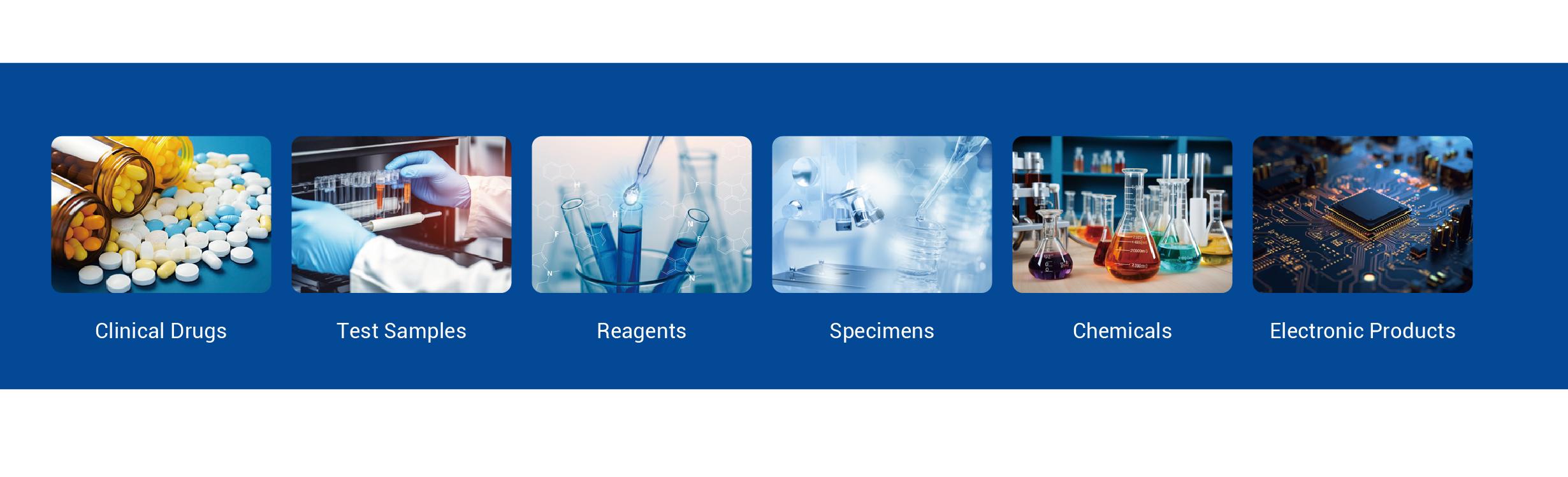 Clinical Drugs

Test Samples

Reagents

Specimens

Chemicals

Electronic Products